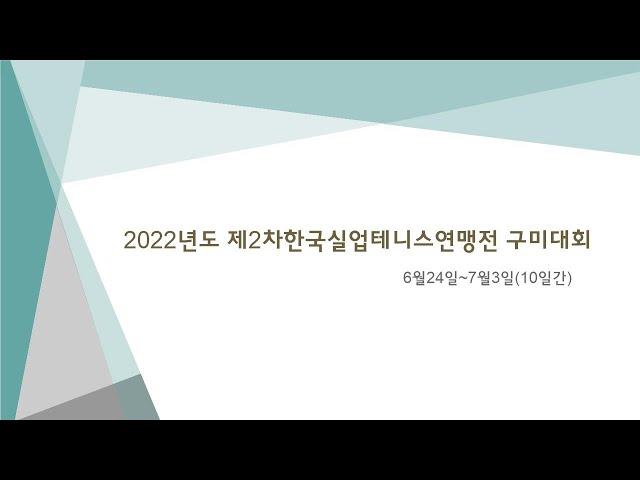 2022년도 제2차한국실업테니스연맹전 구미대회

6월24일~7월3일(10일간)